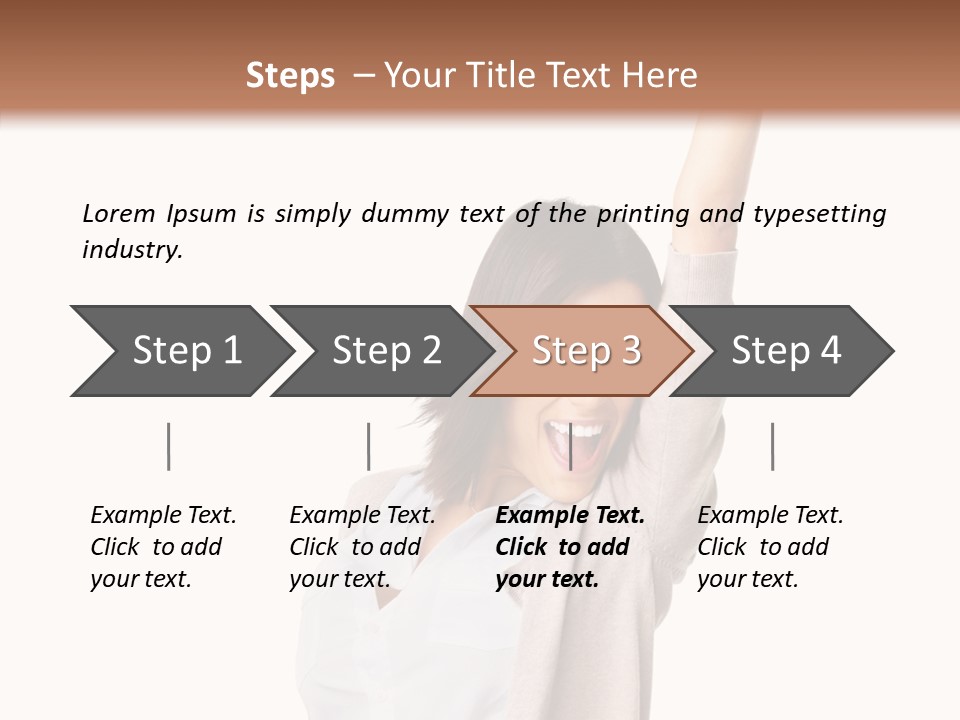 Steps – Your Title Text Here

Lorem Ipsum is simply dummy text of the printing and typesetting industry.

Step 1

Step 2

Step 3

Step 4

Example Text. Click to add your text.

Example Text. Click to add your text.

Example Text. Click to add your text.

Example Text. Click to add your text.